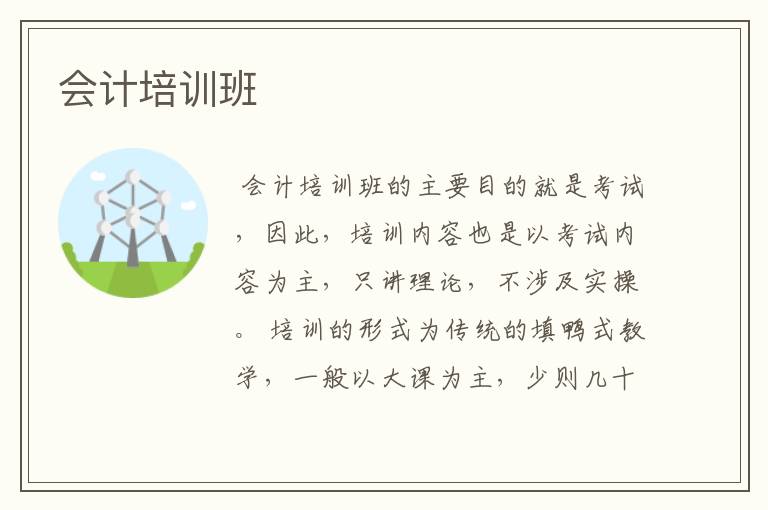 会计培训班

会计培训班的主要目的就是考试，因此，培训内容也是以考试内容为主，只讲理论，不涉及实操。培训的形式为传统的填鸭式教学，一般以大课为主，少则几十